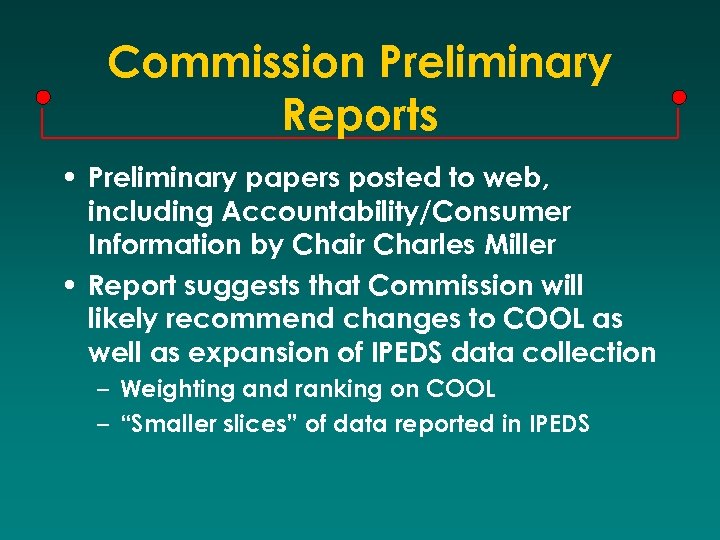 Commission Preliminary Reports

• Preliminary papers posted to web, including Accountability/Consumer Information by Chair Charles Miller

• Report suggests that Commission will likely recommend changes to COOL as well as expansion of IPEDS data collection
– Weighting and ranking on COOL
– “Smaller slices” of data reported in IPEDS